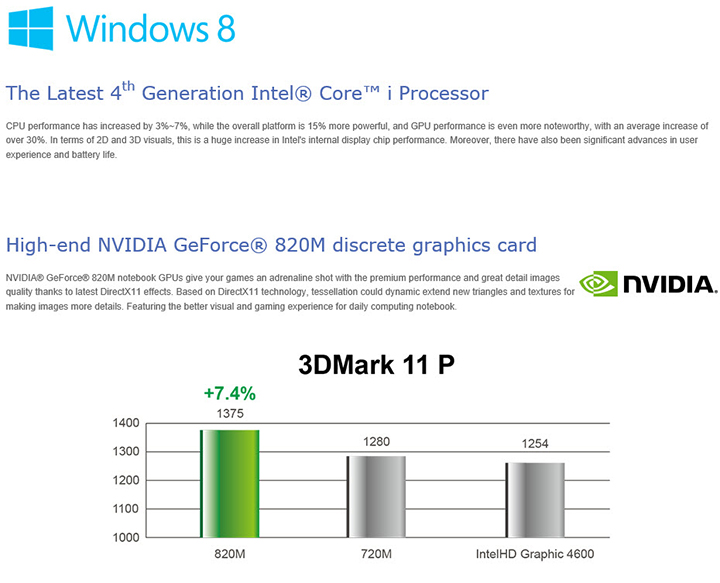 Windows 8

The Latest 4$^{th}$ Generation Intel® Core™ i Processor

CPU performance has increased by 3%~7%, while the overall platform is 15% more powerful, and GPU performance is even more noteworthy, with an average increase of over 30%. In terms of 2D and 3D visuals, this is a huge increase in Intel's internal display chip performance. Moreover, there have also been significant advances in user experience and battery life.

High-end NVIDIA GeForce® 820M discrete graphics card

NVIDIA® GeForce® 820M notebook GPUs give your games an adrenaline shot with the premium performance and great detail images quality thanks to latest DirectX11 effects. Based on DirectX11 technology, tessellation could dynamic extend new triangles and textures for making images more details. Featuring the better visual and gaming experience for daily computing notebook.

NVIDIA.

3DMark 11 P

+7.4%

1375

1280

1254

1400
1300
1200
1100
1000

820M
720M
IntelHD Graphic 4600